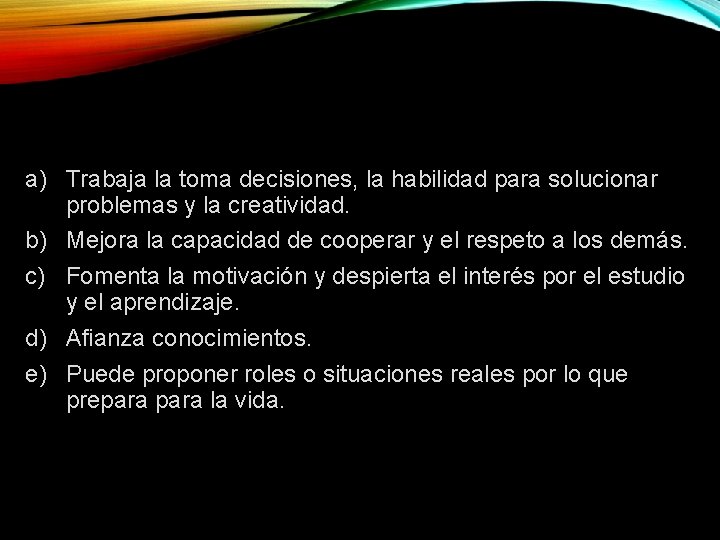 a) Trabaja la toma decisiones, la habilidad para solucionar problemas y la creatividad.

b) Mejora la capacidad de cooperar y el respeto a los demás.

c) Fomenta la motivación y despierta el interés por el estudio y el aprendizaje.

d) Afianza conocimientos.

e) Puede proponer roles o situaciones reales por lo que prepara para la vida.